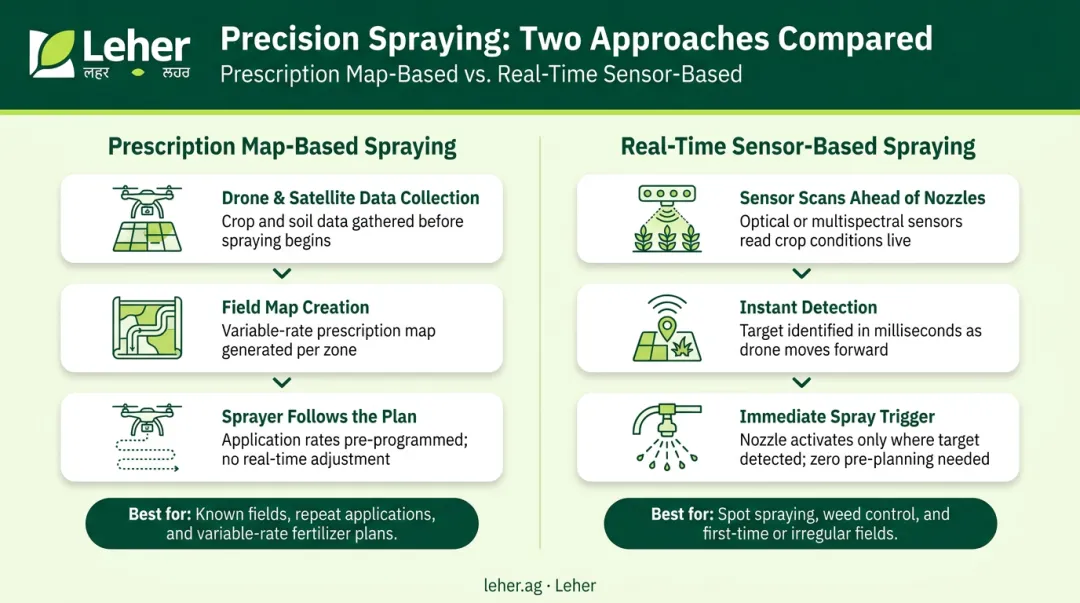 Leher
लहर ਲਹਰ

Precision Spraying: Two Approaches Compared
Prescription Map-Based vs. Real-Time Sensor-Based

Prescription Map-Based Spraying

Drone & Satellite Data Collection
Crop and soil data gathered before spraying begins

Field Map Creation
Variable-rate prescription map generated per zone

Sprayer Follows the Plan
Application rates pre-programmed; no real-time adjustment

Best for: Known fields, repeat applications, and variable-rate fertilizer plans.

Real-Time Sensor-Based Spraying

Sensor Scans Ahead of Nozzles
Optical or multispectral sensors read crop conditions live

Instant Detection
Target identified in milliseconds as drone moves forward

Immediate Spray Trigger
Nozzle activates only where target detected; zero pre-planning needed

Best for: Spot spraying, weed control, and first-time or irregular fields.

leher.ag · Leher